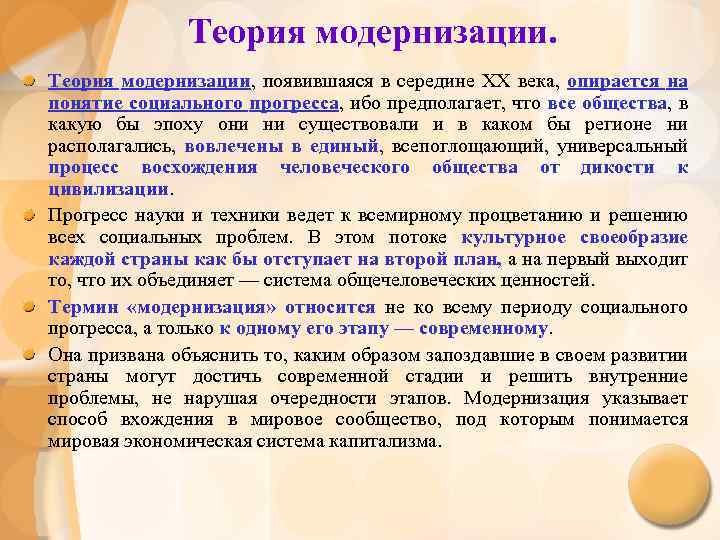 Теория модернизации.

Теория модернизации, появившаяся в середине XX века, опирается на понятие социального прогресса, ибо предполагает, что все общества, в какую бы эпоху они ни существовали и в каком бы регионе ни располагались, вовлечены в единый, всепоглощающий, универсальный процесс восхождения человеческого общества от дикости к цивилизации.

Прогресс науки и техники ведет к всемирному процветанию и решению всех социальных проблем. В этом потоке культурное своеобразие каждой страны как бы отступает на второй план, а на первый выходит то, что их объединяет — система общечеловеческих ценностей.

Термин «модернизация» относится не ко всему периоду социального прогресса, а только к одному его этапу — современному.

Она призвана объяснить то, каким образом запоздавшие в своем развитии страны могут достичь современной стадии и решить внутренние проблемы, не нарушая очередности этапов. Модернизация указывает способ вхождения в мировое сообщество, под которым понимается мировая экономическая система капитализма.